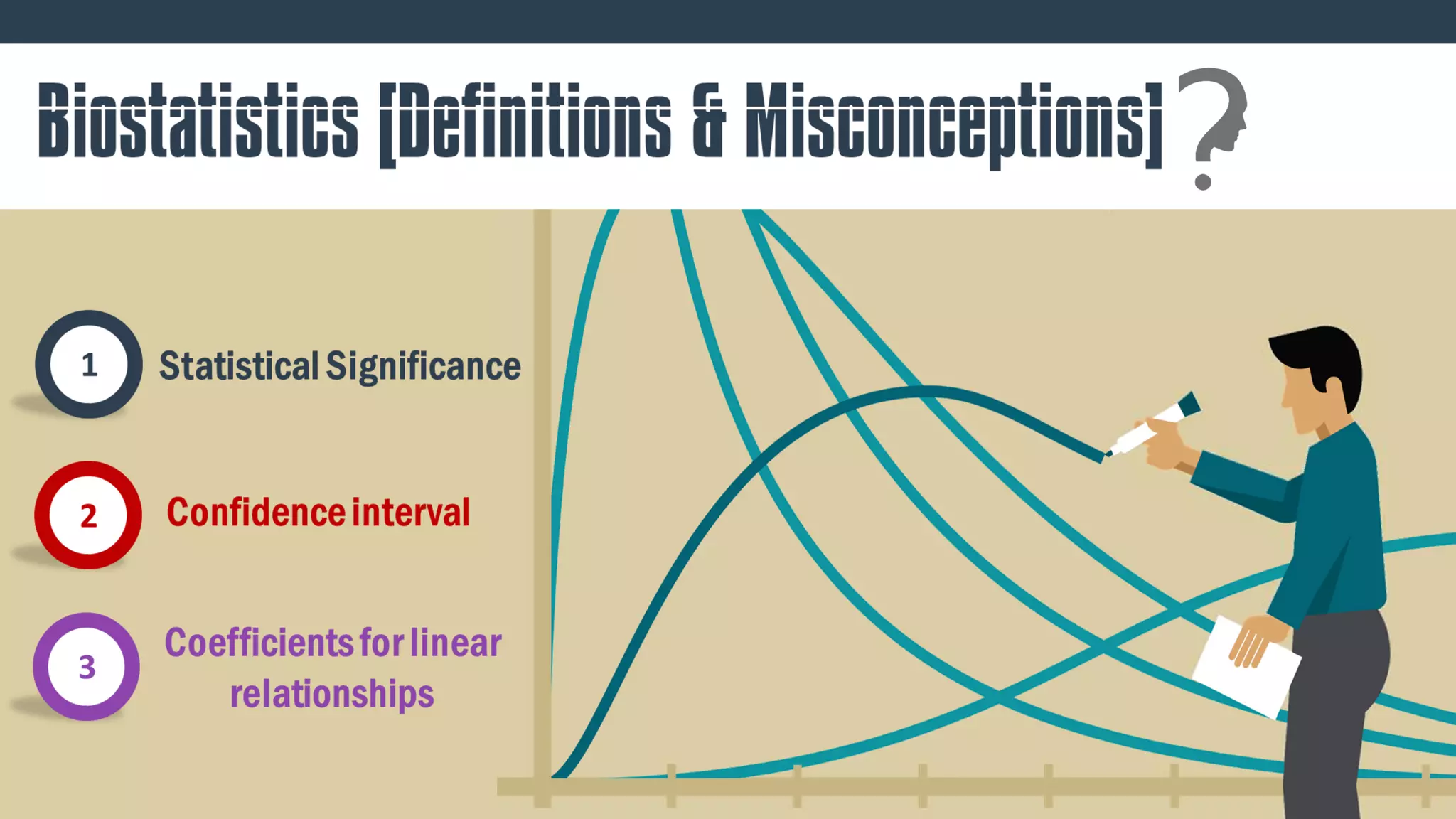 Biostatistics [Definitions & Misconceptions]

1 Statistical Significance

2 Confidence interval

3 Coefficients for linear relationships